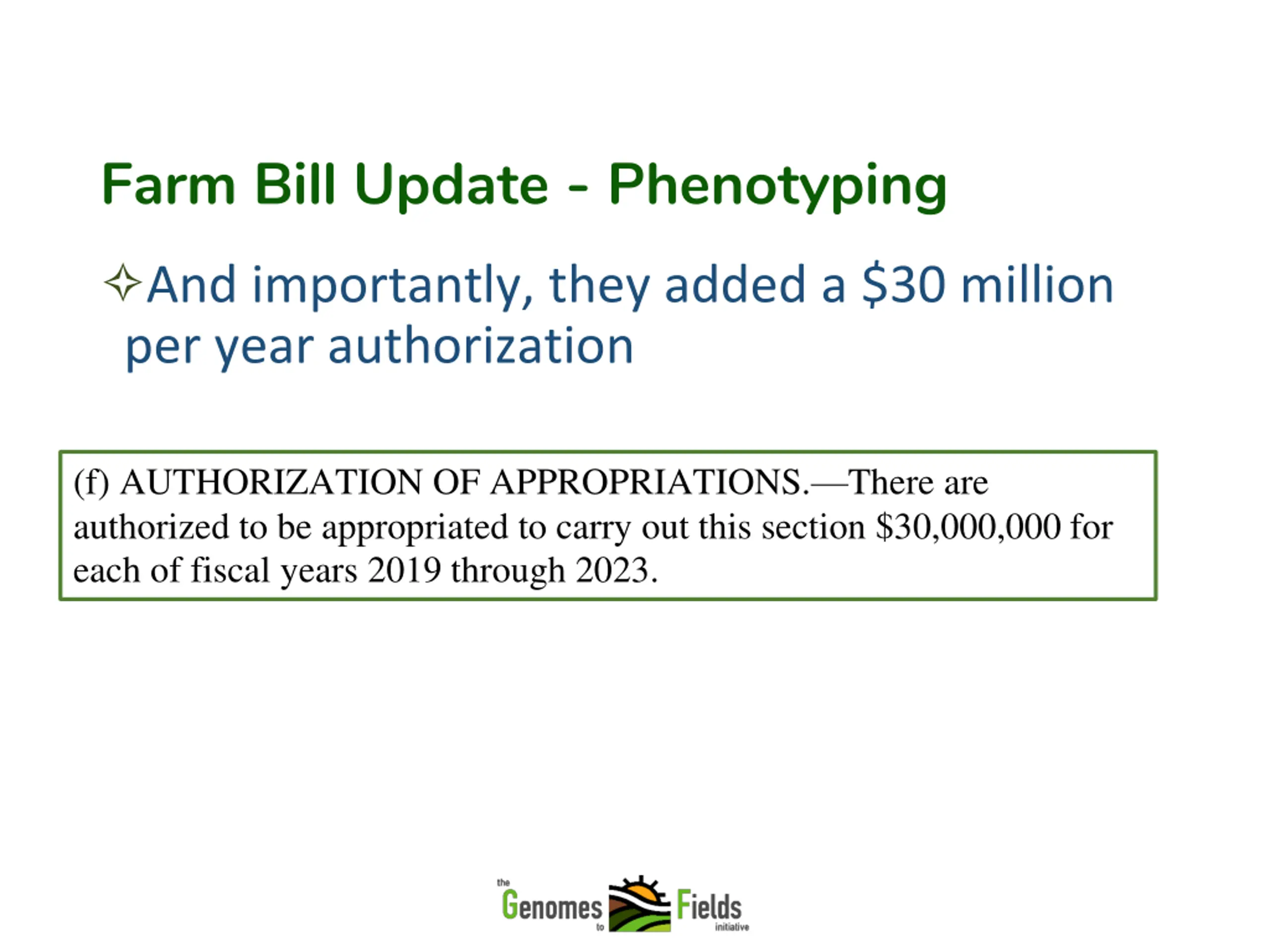 Farm Bill Update - Phenotyping

✧And importantly, they added a \$30 million per year authorization

(f) AUTHORIZATION OF APPROPRIATIONS.—There are authorized to be appropriated to carry out this section \$30,000,000 for each of fiscal years 2019 through 2023.

the Genomes to Fields initiative